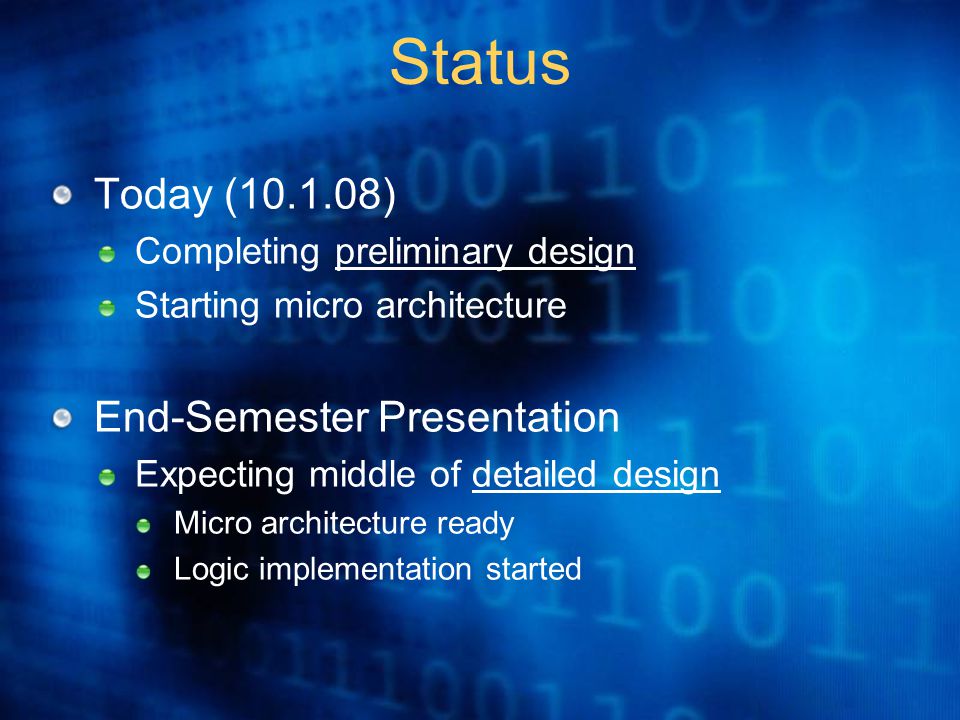 Status

Today (10.1.08)
Completing preliminary design
Starting micro architecture

End-Semester Presentation
Expecting middle of detailed design
Micro architecture ready
Logic implementation started